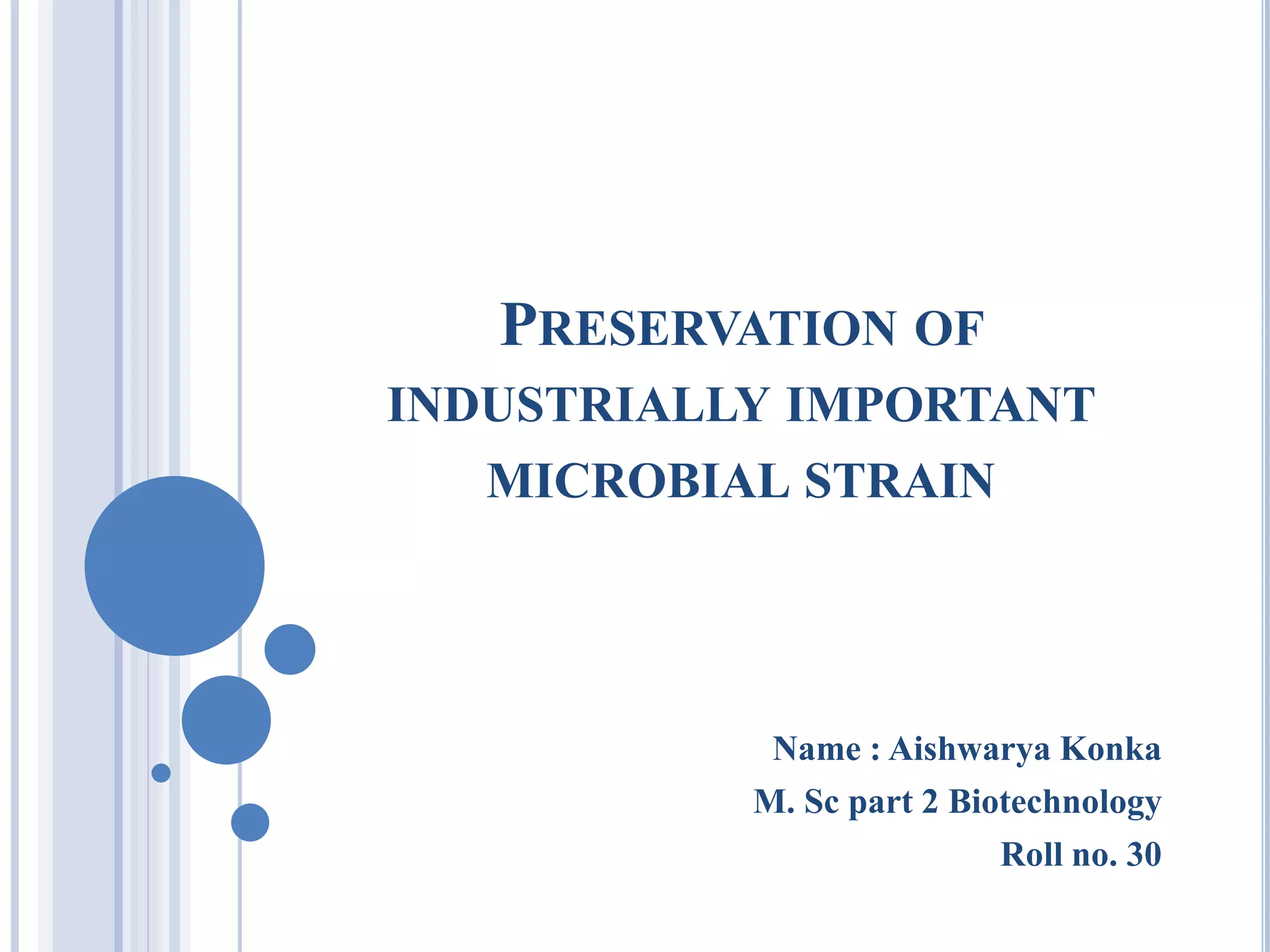 PRESERVATION OF INDUSTRIALLY IMPORTANT MICROBIAL STRAIN

Name : Aishwarya Konka
M. Sc part 2 Biotechnology
Roll no. 30